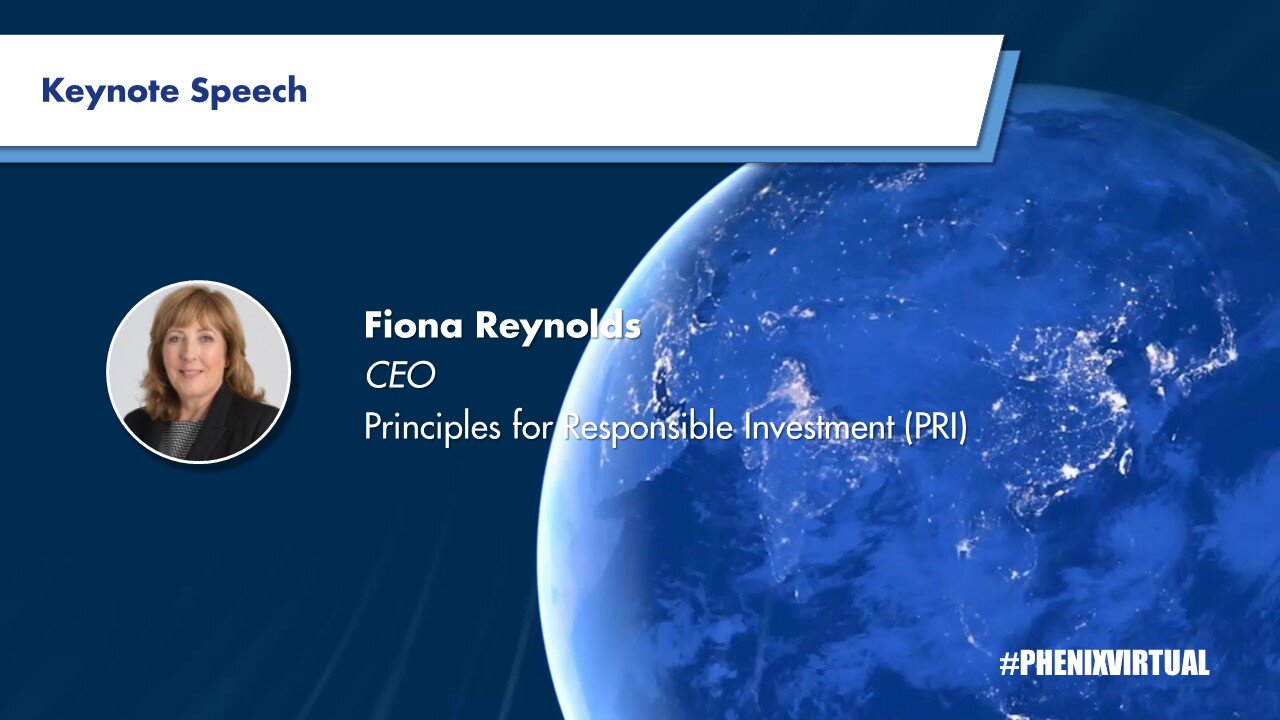 Keynote Speech

Fiona Reynolds
CEO
Principles for Responsible Investment (PRI)

#PHENIXVIRTUAL